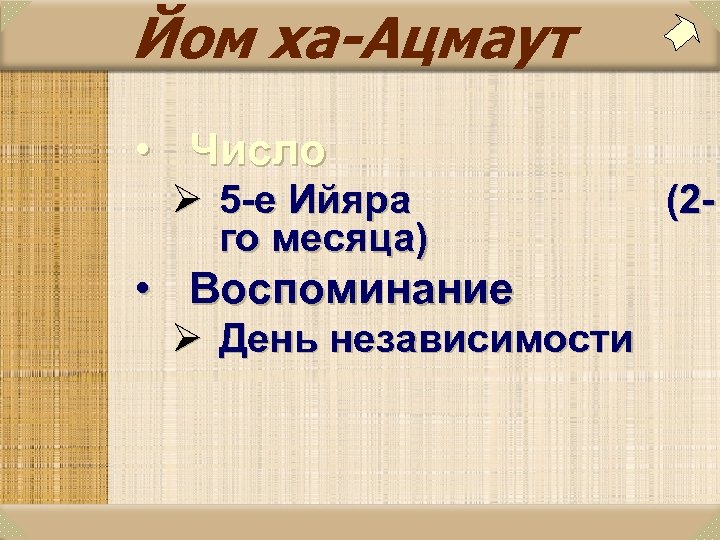 Йом ха-Ацмаут

• Число
➢ 5-е Ийяра (2-го месяца)
• Воспоминание
➢ День независимости